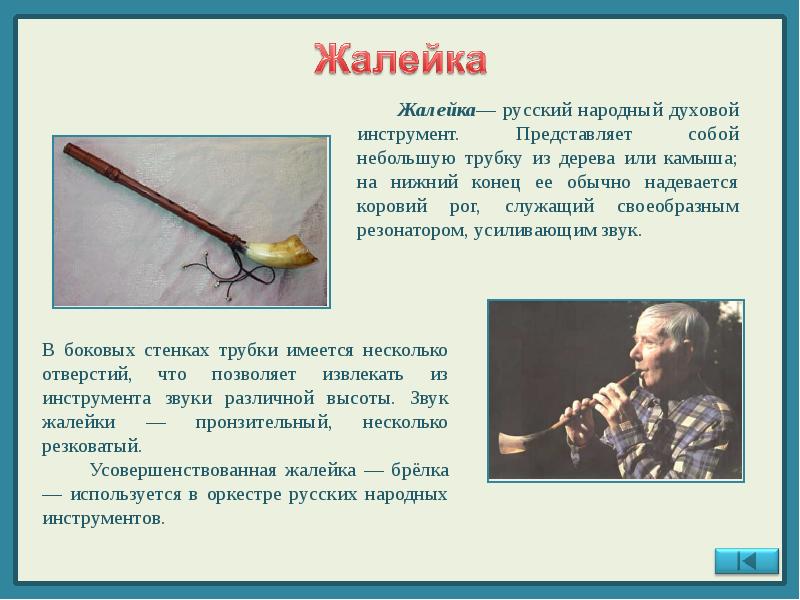 Жалейка

Жалейка— русский народный духовой инструмент. Представляет собой небольшую трубку из дерева или камыша; на нижний конец ее обычно надевается коровий рог, служащий своеобразным резонатором, усиливающим звук.

В боковых стенках трубки имеется несколько отверстий, что позволяет извлекать из инструмента звуки различной высоты. Звук жалейки — пронзительный, несколько резковатый.

Усовершенствованная жалейка — брёлка — используется в оркестре русских народных инструментов.